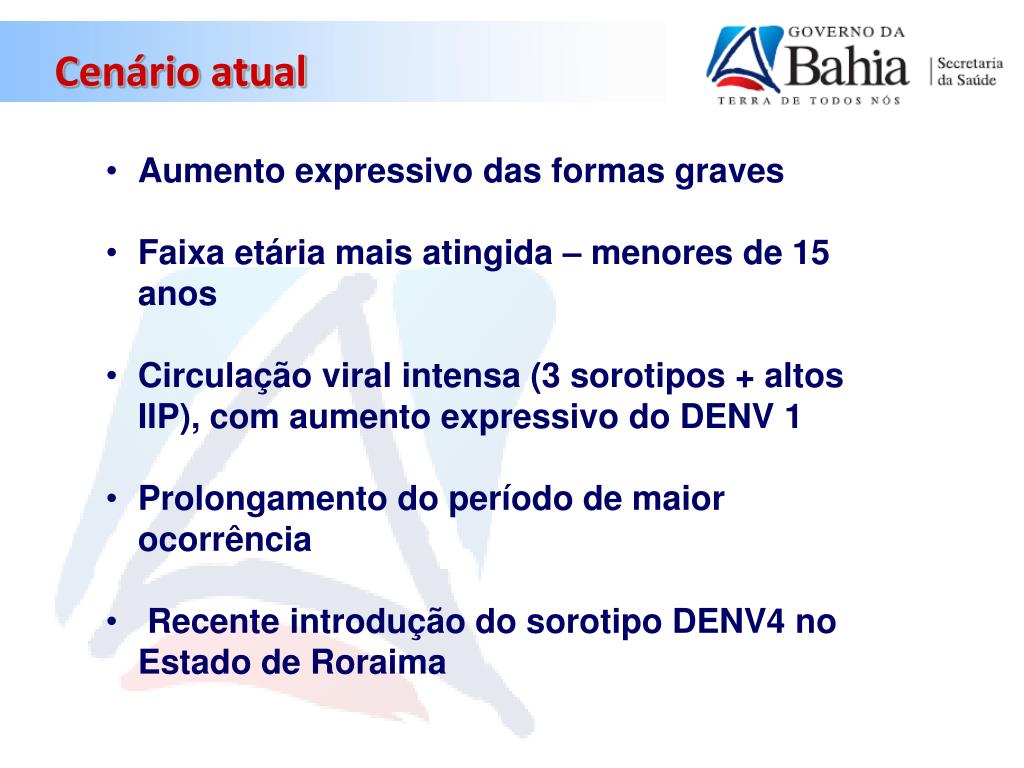 Cenário atual

GOVERNO DA
Bahia
TERRA DE TODOS NÓS
Secretaria da Saúde

• Aumento expressivo das formas graves

• Faixa etária mais atingida – menores de 15 anos

• Circulação viral intensa (3 sorotipos + altos IIP), com aumento expressivo do DENV 1

• Prolongamento do período de maior ocorrência

• Recente introdução do sorotipo DENV4 no Estado de Roraima